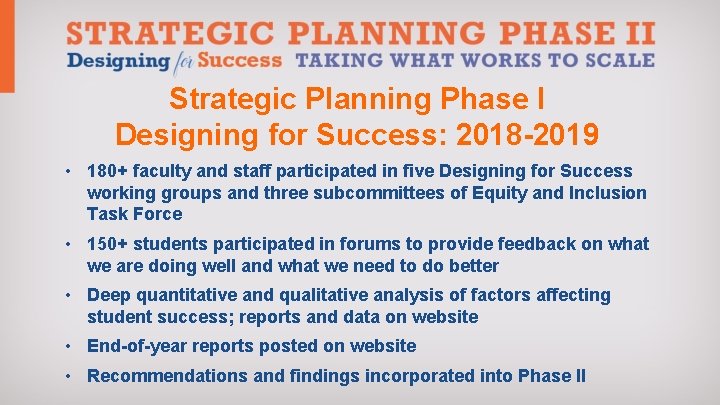 STRATEGIC PLANNING PHASE II
Designing for Success TAKING WHAT WORKS TO SCALE

Strategic Planning Phase I
Designing for Success: 2018-2019

• 180+ faculty and staff participated in five Designing for Success working groups and three subcommittees of Equity and Inclusion Task Force
• 150+ students participated in forums to provide feedback on what we are doing well and what we need to do better
• Deep quantitative and qualitative analysis of factors affecting student success; reports and data on website
• End-of-year reports posted on website
• Recommendations and findings incorporated into Phase II